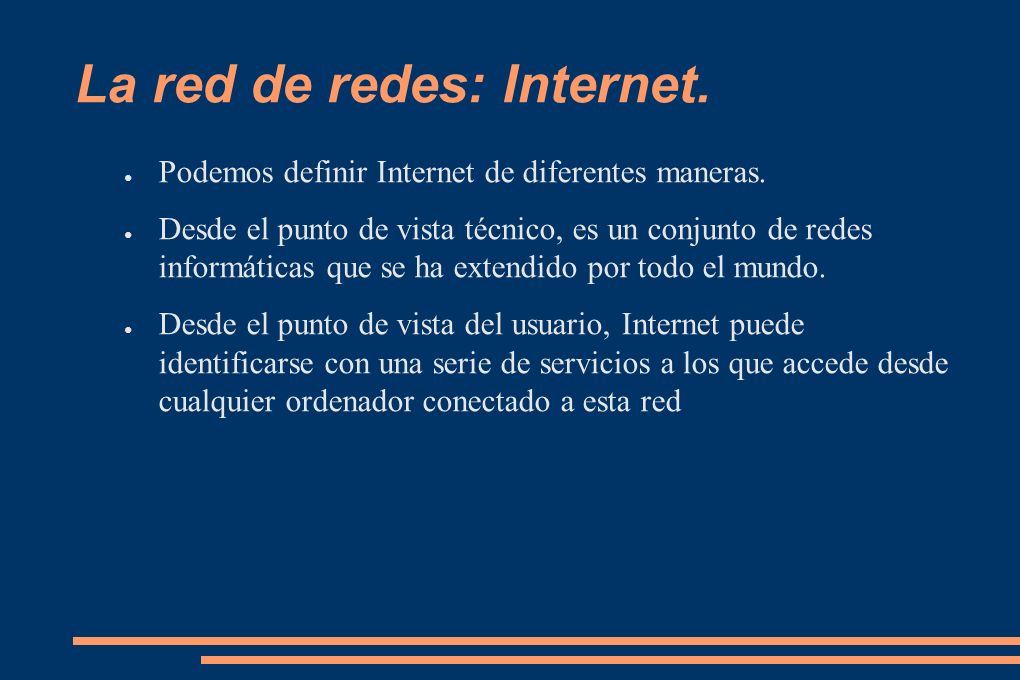 La red de redes: Internet.

- Podemos definir Internet de diferentes maneras.
- Desde el punto de vista técnico, es un conjunto de redes informáticas que se ha extendido por todo el mundo.
- Desde el punto de vista del usuario, Internet puede identificarse con una serie de servicios a los que accede desde cualquier ordenador conectado a esta red